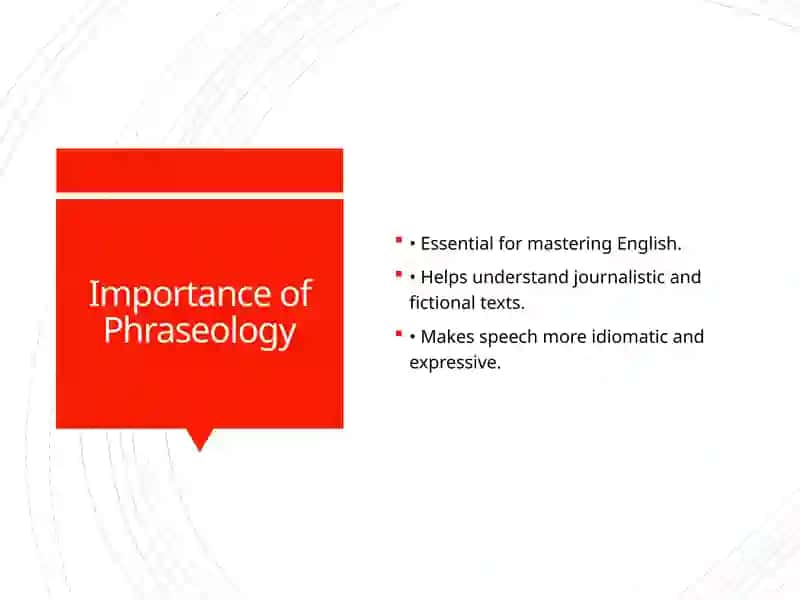 Importance of Phraseology

• Essential for mastering English.

• Helps understand journalistic and fictional texts.

• Makes speech more idiomatic and expressive.